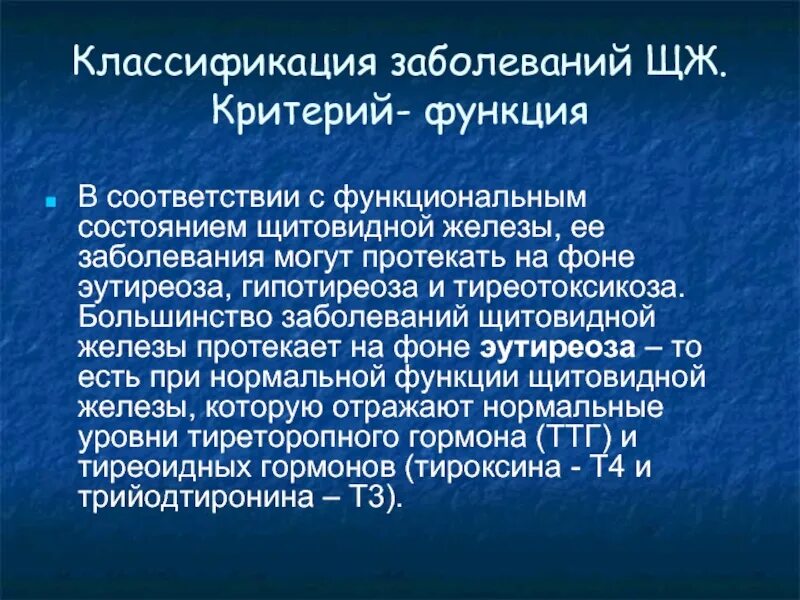 Классификация заболеваний ЩЖ. Критерий- функция

В соответствии с функциональным состоянием щитовидной железы, ее заболевания могут протекать на фоне эутиреоза, гипотиреоза и тиреотоксикоза. Большинство заболеваний щитовидной железы протекает на фоне эутиреоза – то есть при нормальной функции щитовидной железы, которую отражают нормальные уровни тиреторопного гормона (ТТГ) и тиреоидных гормонов (тироксина - Т4 и трийодтиронина – Т3).